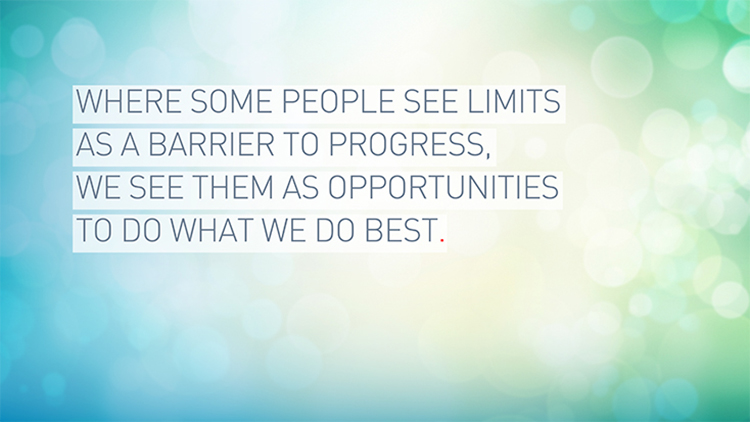 WHERE SOME PEOPLE SEE LIMITS AS A BARRIER TO PROGRESS, WE SEE THEM AS OPPORTUNITIES TO DO WHAT WE DO BEST.